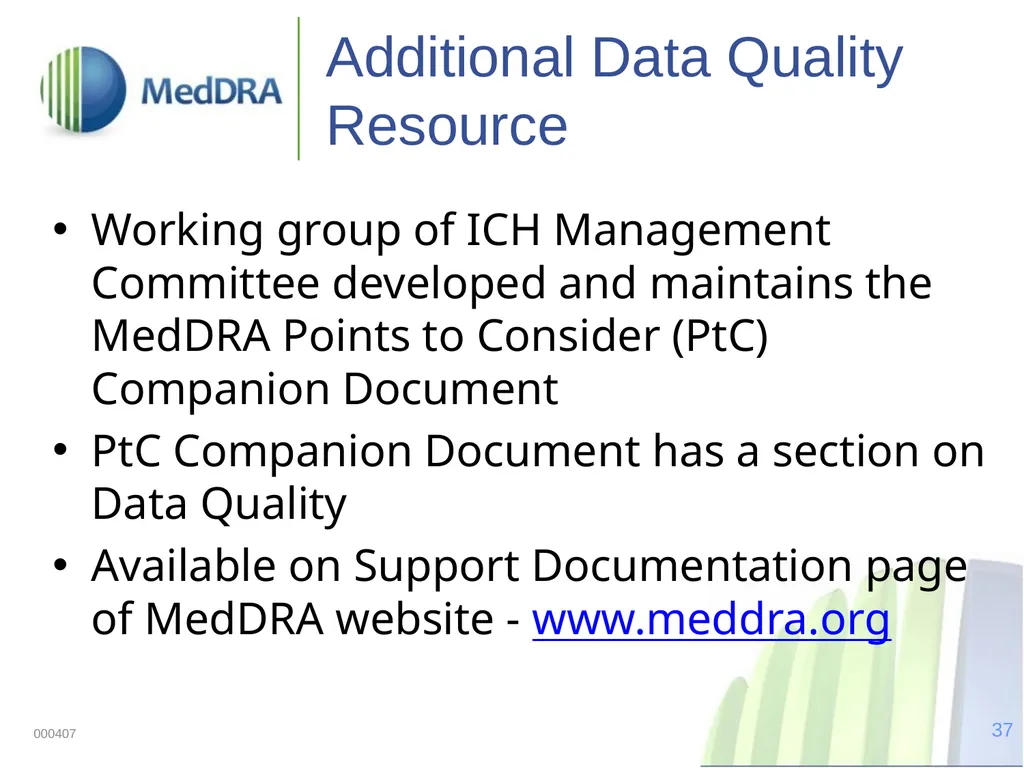 MedDRA

Additional Data Quality Resource

• Working group of ICH Management Committee developed and maintains the MedDRA Points to Consider (PtC) Companion Document
• PtC Companion Document has a section on Data Quality
• Available on Support Documentation page of MedDRA website - www.meddra.org

000407

37